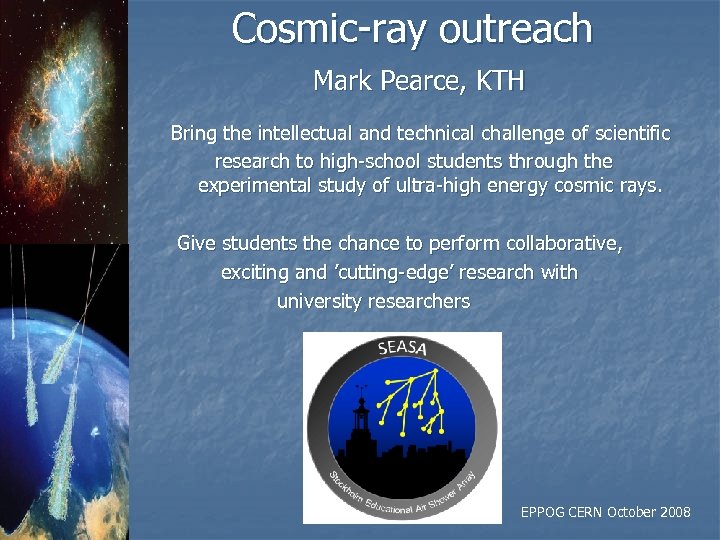 Cosmic-ray outreach

Mark Pearce, KTH

Bring the intellectual and technical challenge of scientific research to high-school students through the experimental study of ultra-high energy cosmic rays.

Give students the chance to perform collaborative, exciting and 'cutting-edge' research with university researchers

SEASA

Stockholm Educational Air Shower Array

EPPOG CERN October 2008